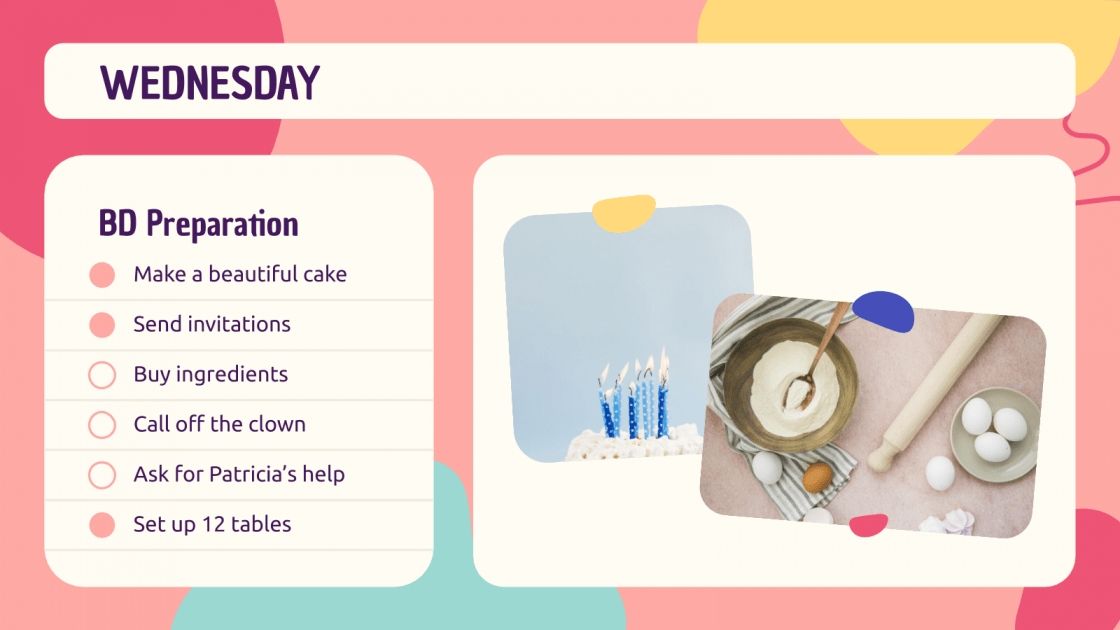 WEDNESDAY

BD Preparation

Make a beautiful cake
Send invitations
Buy ingredients
Call off the clown
Ask for Patricia's help
Set up 12 tables